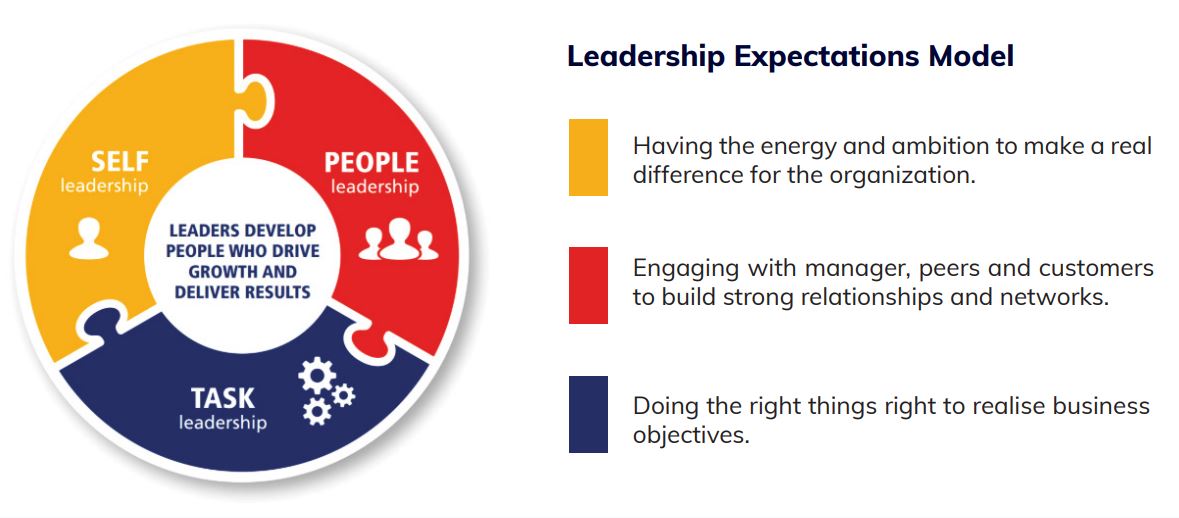 SELF
leadership

PEOPLE
leadership

LEADERS DEVELOP PEOPLE WHO DRIVE GROWTH AND DELIVER RESULTS

TASK
leadership

Leadership Expectations Model

Having the energy and ambition to make a real difference for the organization.

Engaging with manager, peers and customers to build strong relationships and networks.

Doing the right things right to realise business objectives.